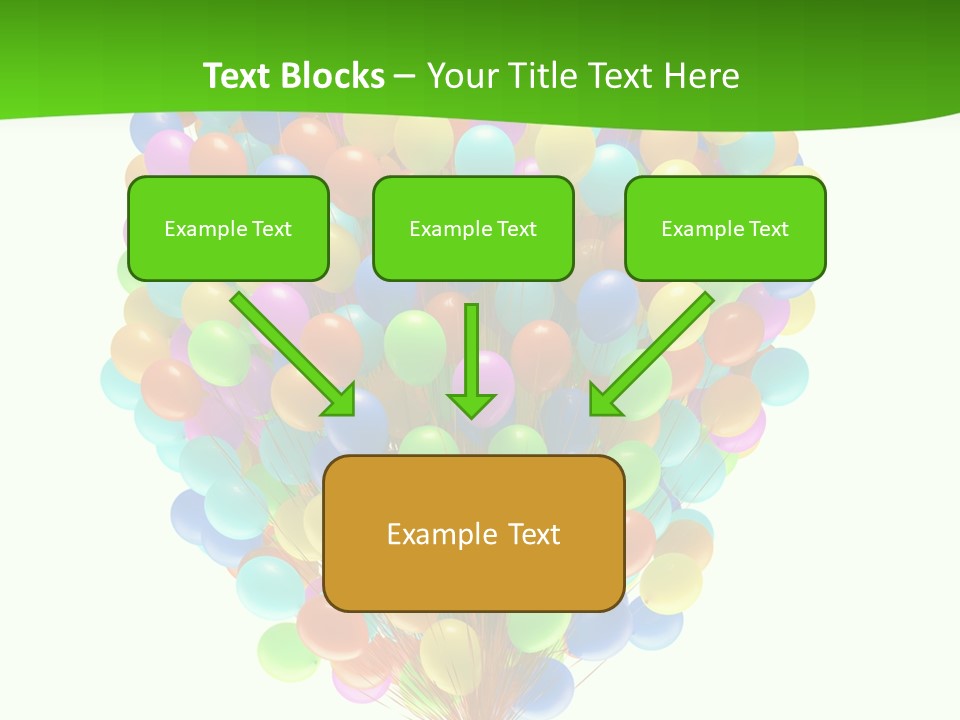 Text Blocks – Your Title Text Here

Example Text

Example Text

Example Text

Example Text